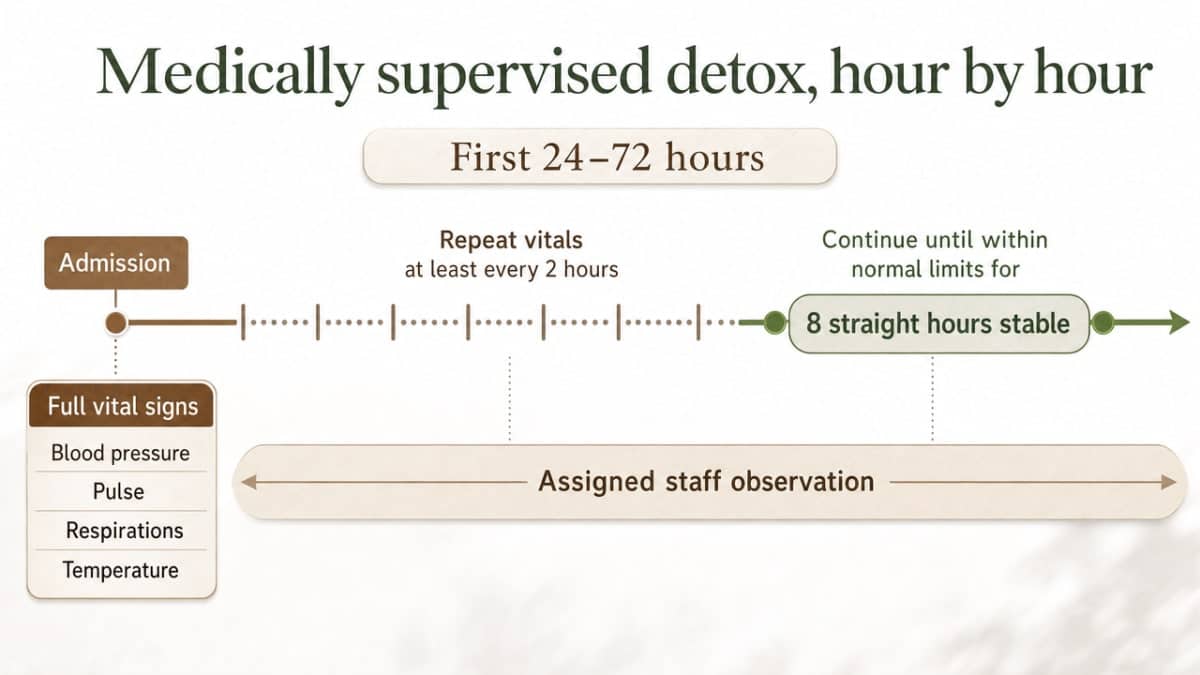 Medically supervised detox, hour by hour

First 24–72 hours

Admission

Repeat vitals
at least every 2 hours

Continue until within normal limits for

8 straight hours stable

Full vital signs

Blood pressure

Pulse

Respirations

Temperature

Assigned staff observation